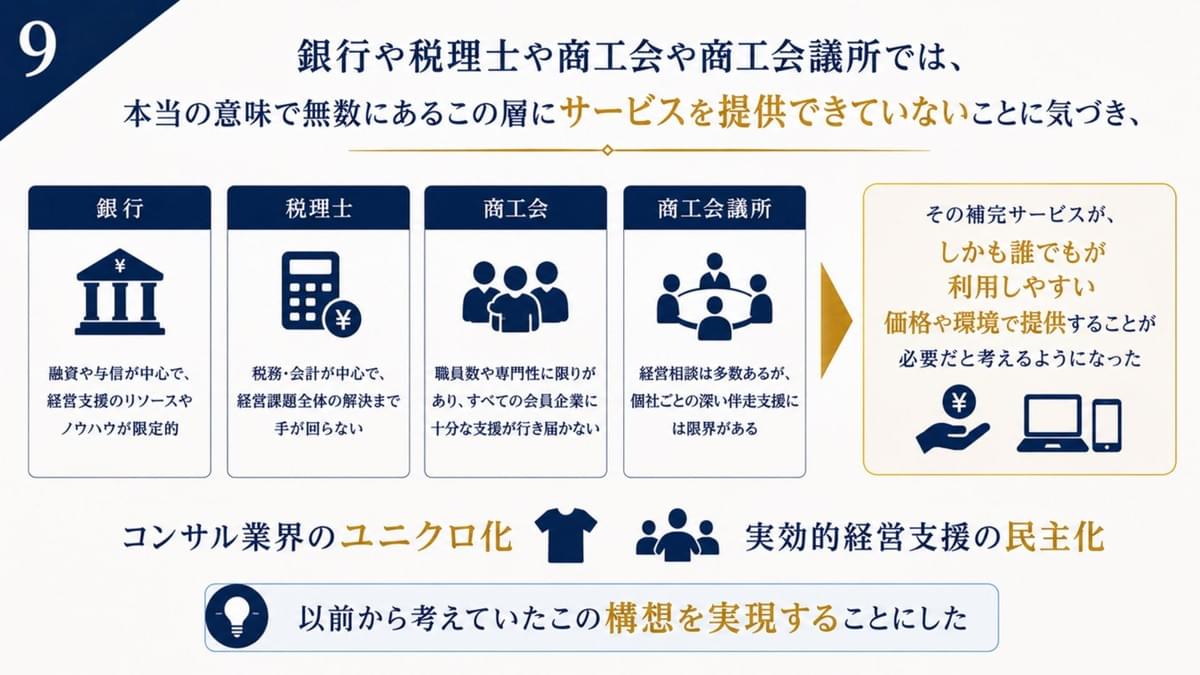 9

銀行や税理士や商工会や商工会議所では、

本当の意味で無数にあるこの層にサービスを提供できていないことに気づき、

銀行

融資や与信が中心で、経営支援のリソースやノウハウが限定的

税理士

税務・会計が中心で、経営課題全体の解決まで手が回らない

商工会

職員数や専門性に限りがあり、すべての会員企業に十分な支援が行き届かない

商工会議所

経営相談は多数あるが、個社ごとの深い伴走支援には限界がある

その補完サービスが、
しかも誰でもが
利用しやすい
価格や環境で提供することが
必要だと考えるようになった

コンサル業界のユニクロ化

実効的経営支援の民主化

以前から考えていたこの構想を実現することにした